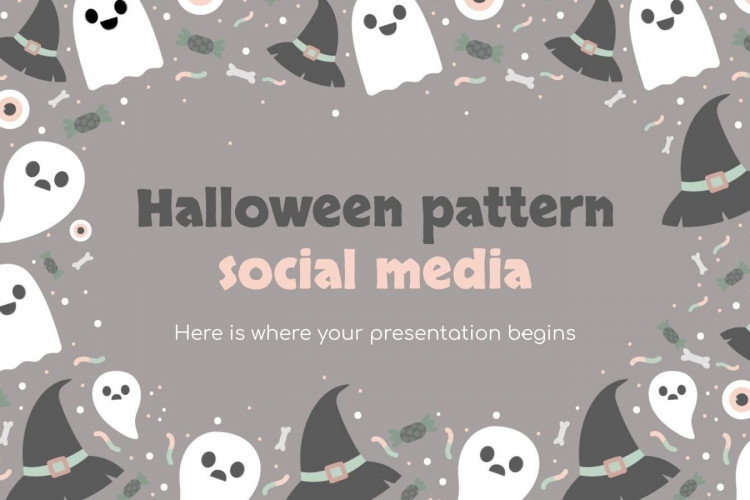 Halloween pattern
social media

Here is where your presentation begins